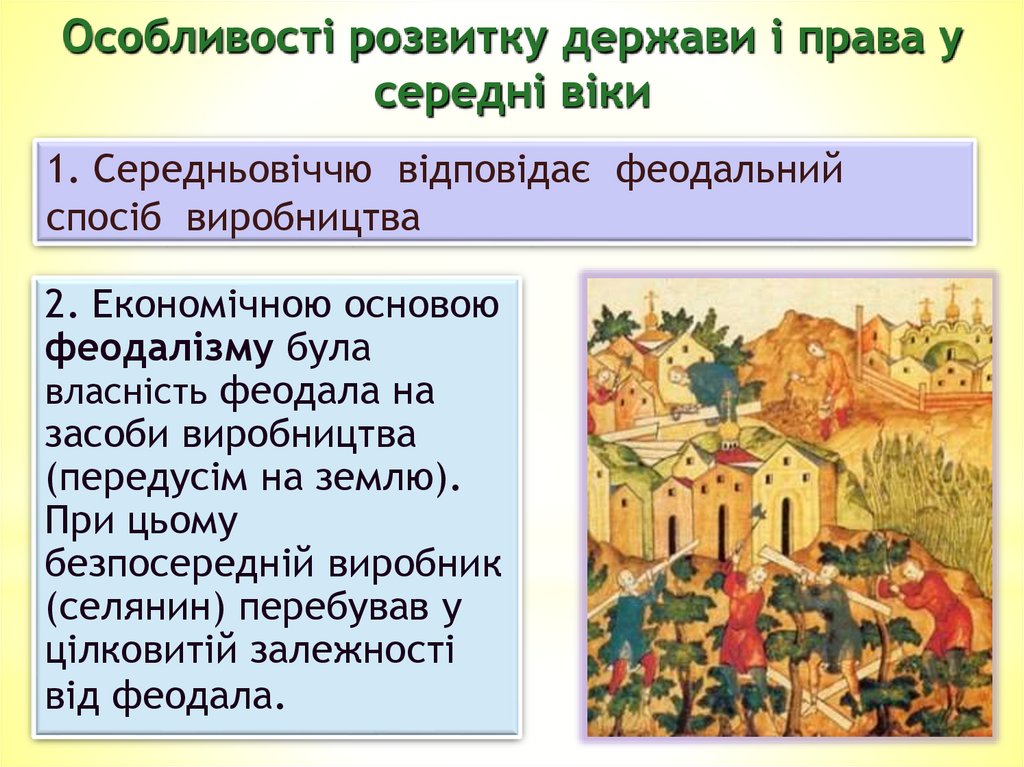 Особливості розвитку держави і права у середні віки

1. Середньовіччю відповідає феодальний спосіб виробництва

2. Економічною основою феодалізму була власність феодала на засоби виробництва (передусім на землю). При цьому безпосередній виробник (селянин) перебував у цілковитій залежності від феодала.